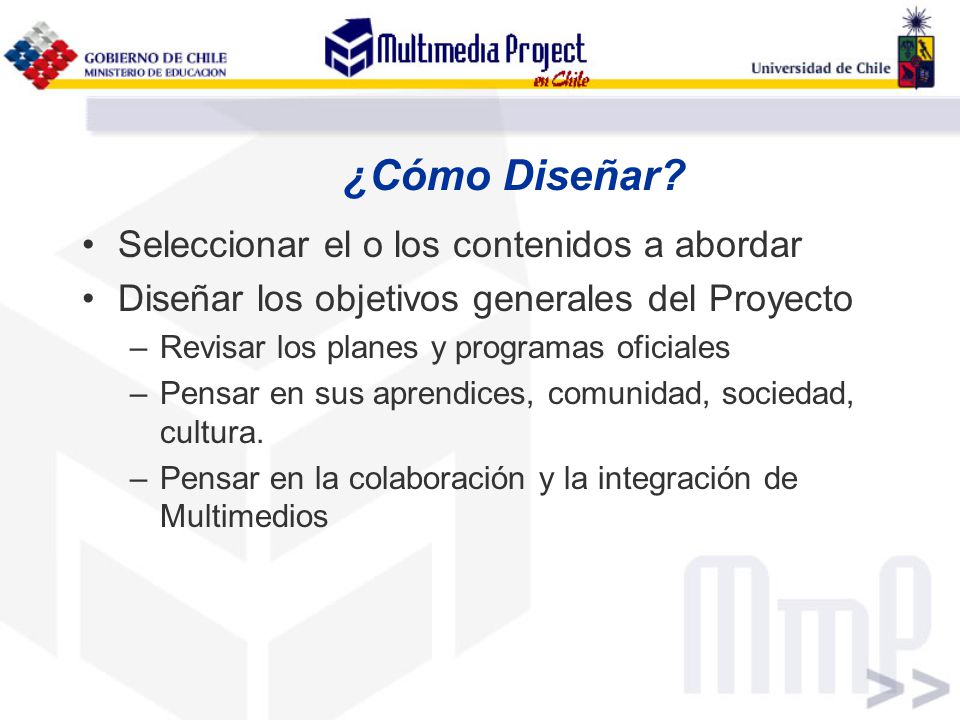 GOBIERNO DE CHILE
MINISTERIO DE EDUCACION

Multimedia Project
en Chile

Universidad de Chile

¿Cómo Diseñar?

• Seleccionar el o los contenidos a abordar
• Diseñar los objetivos generales del Proyecto
– Revisar los planes y programas oficiales
– Pensar en sus aprendices, comunidad, sociedad, cultura.
– Pensar en la colaboración y la integración de Multimedios

MmP
>>